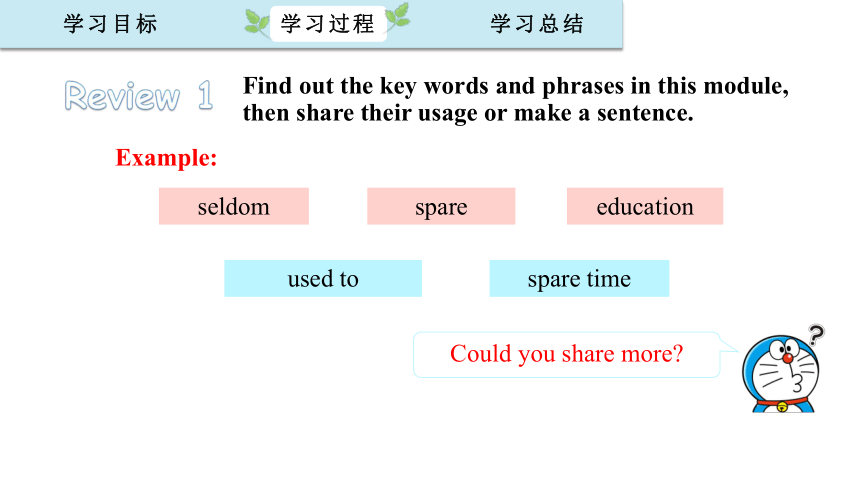 学习目标 学习过程 学习总结

Review 1

Find out the key words and phrases in this module, then share their usage or make a sentence.

Example:

seldom

spare

education

used to

spare time

Could you share more?

?